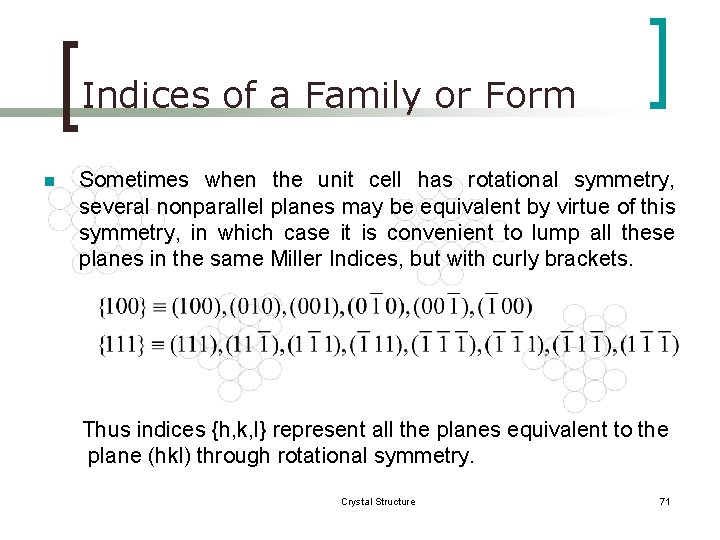 Indices of a Family or Form

Sometimes when the unit cell has rotational symmetry, several nonparallel planes may be equivalent by virtue of this symmetry, in which case it is convenient to lump all these planes in the same Miller Indices, but with curly brackets.

$\{100\} \equiv (100), (010), (001), (0\bar{1}0), (00\bar{1}), (\bar{1}00)$
$\{111\} \equiv (111), (11\bar{1}), (1\bar{1}1), (\bar{1}11), (\bar{1}\bar{1}\bar{1}), (\bar{1}\bar{1}1), (\bar{1}1\bar{1}), (1\bar{1}\bar{1})$

Thus indices {h,k,l} represent all the planes equivalent to the plane (hkl) through rotational symmetry.

Crystal Structure

71